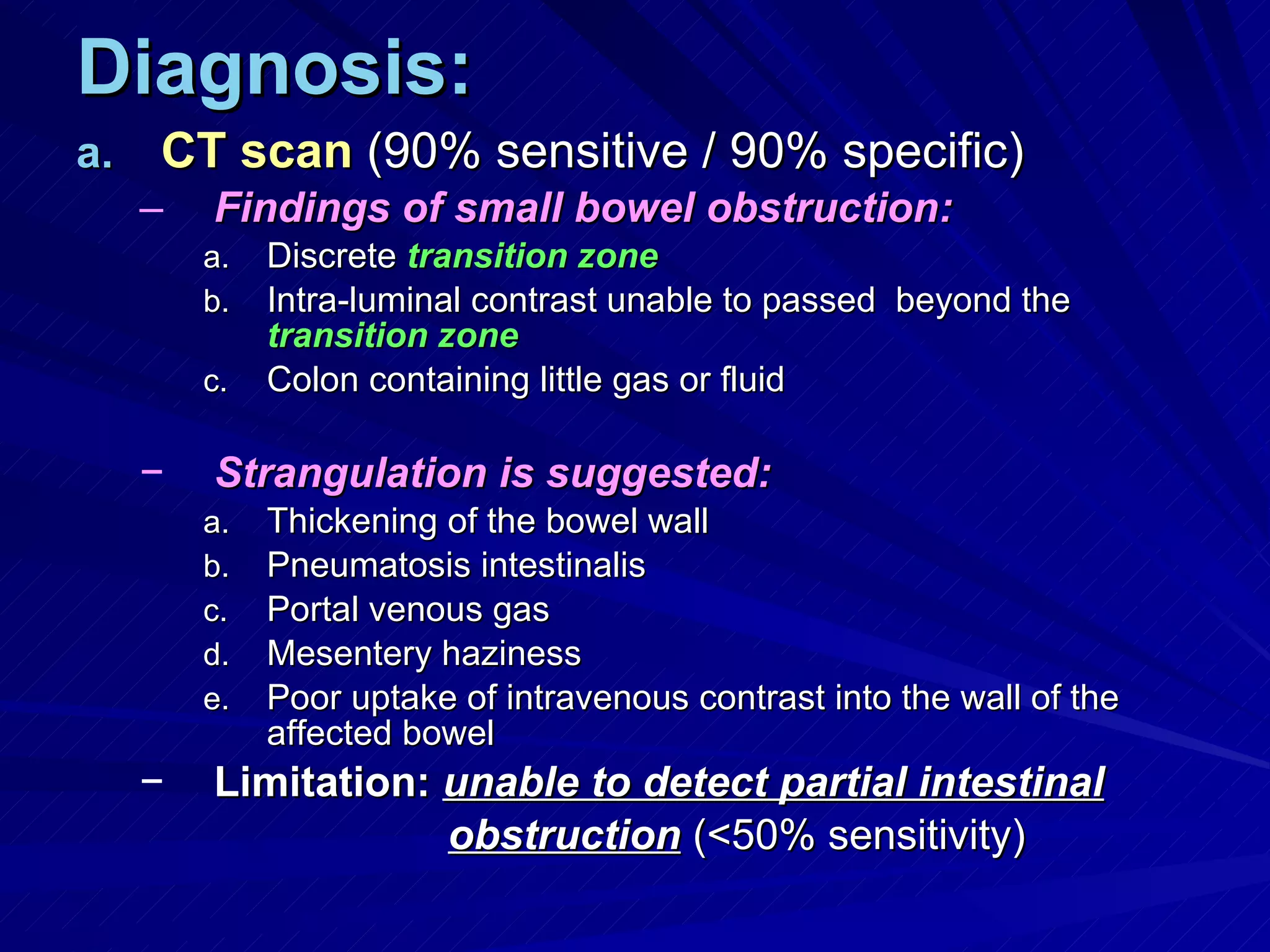 Diagnosis:

a. CT scan (90% sensitive / 90% specific)

– Findings of small bowel obstruction:

a. Discrete transition zone

b. Intra-luminal contrast unable to passed beyond the transition zone

c. Colon containing little gas or fluid

– Strangulation is suggested:

a. Thickening of the bowel wall

b. Pneumatosis intestinalis

c. Portal venous gas

d. Mesentery haziness

e. Poor uptake of intravenous contrast into the wall of the affected bowel

– Limitation: unable to detect partial intestinal obstruction (<50% sensitivity)